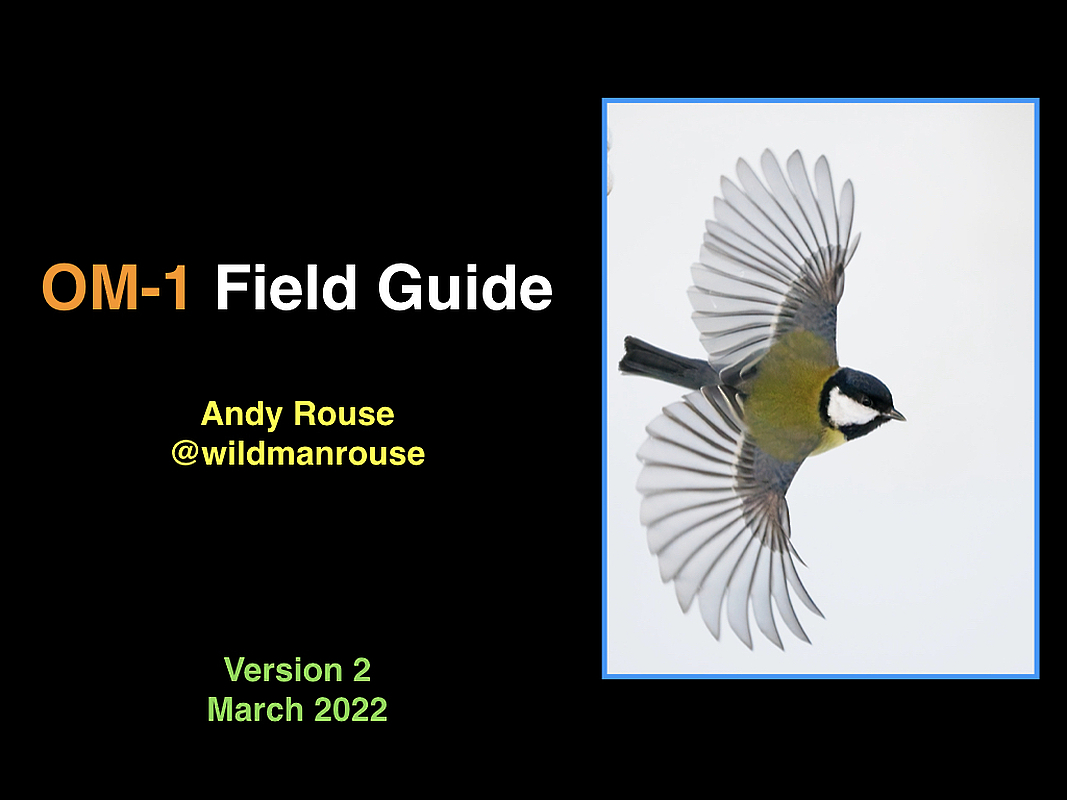 OM-1 Field Guide

Andy Rouse
@wildmanrouse

Version 2
March 2022